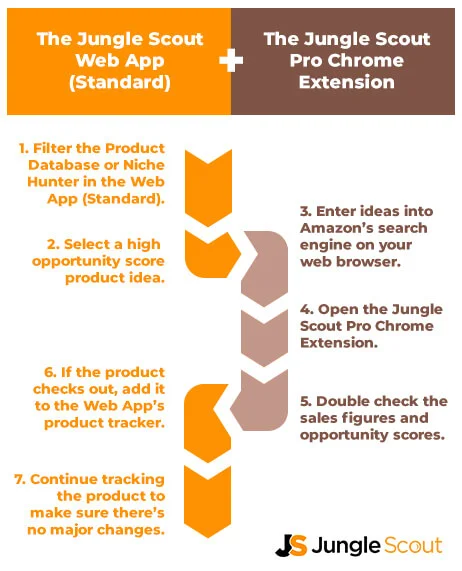 The Jungle Scout Web App (Standard)

+

The Jungle Scout Pro Chrome Extension

1. Filter the Product Database or Niche Hunter in the Web App (Standard).

2. Select a high opportunity score product idea.

3. Enter ideas into Amazon's search engine on your web browser.

4. Open the Jungle Scout Pro Chrome Extension.

5. Double check the sales figures and opportunity scores.

6. If the product checks out, add it to the Web App's product tracker.

7. Continue tracking the product to make sure there's no major changes.

JS Jungle Scout